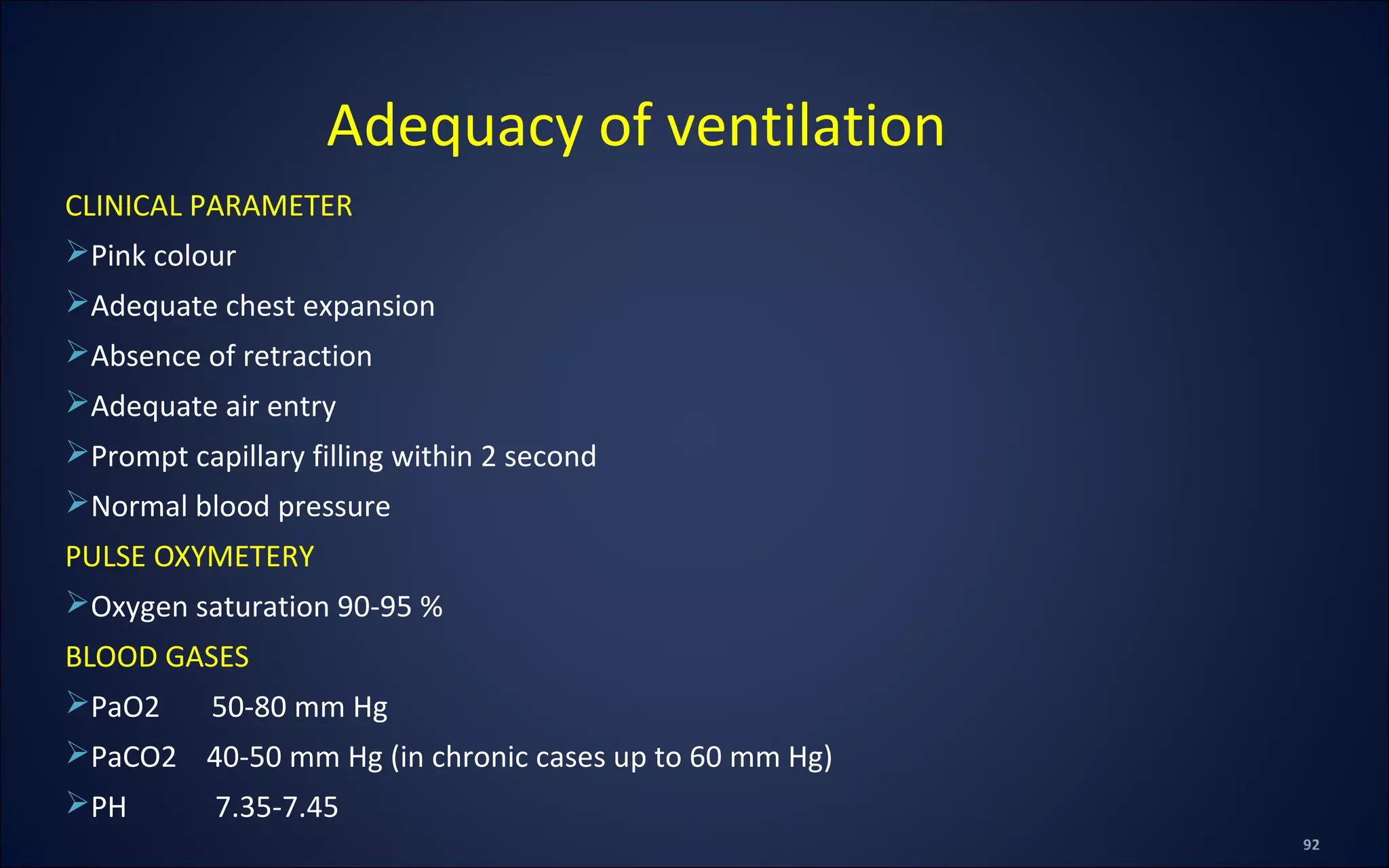 Adequacy of ventilation

CLINICAL PARAMETER

➢Pink colour

➢Adequate chest expansion

➢Absence of retraction

➢Adequate air entry

➢Prompt capillary filling within 2 second

➢Normal blood pressure

PULSE OXYMETERY

➢Oxygen saturation 90-95 %

BLOOD GASES

➢PaO2 50-80 mm Hg

➢PaCO2 40-50 mm Hg (in chronic cases up to 60 mm Hg)

➢PH 7.35-7.45

92